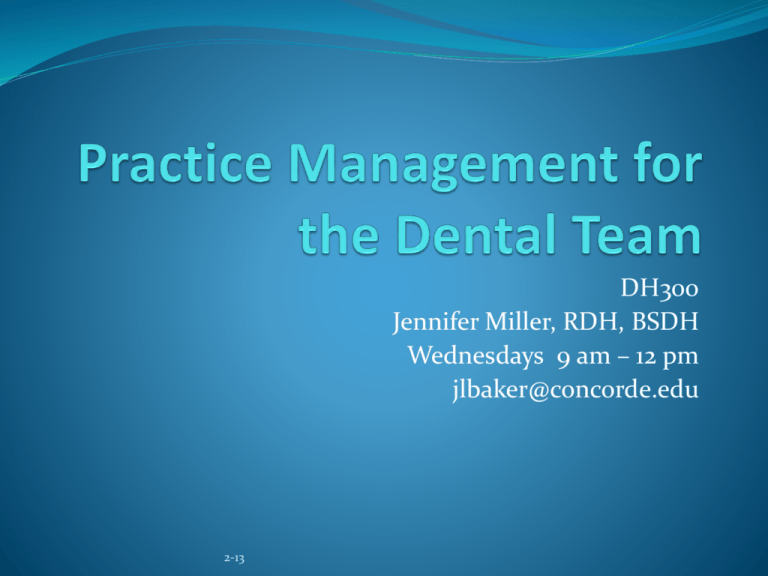 Practice Management for the Dental Team

DH300
Jennifer Miller, RDH, BSDH
Wednesdays 9 am – 12 pm
jlbaker@concorde.edu

2-13